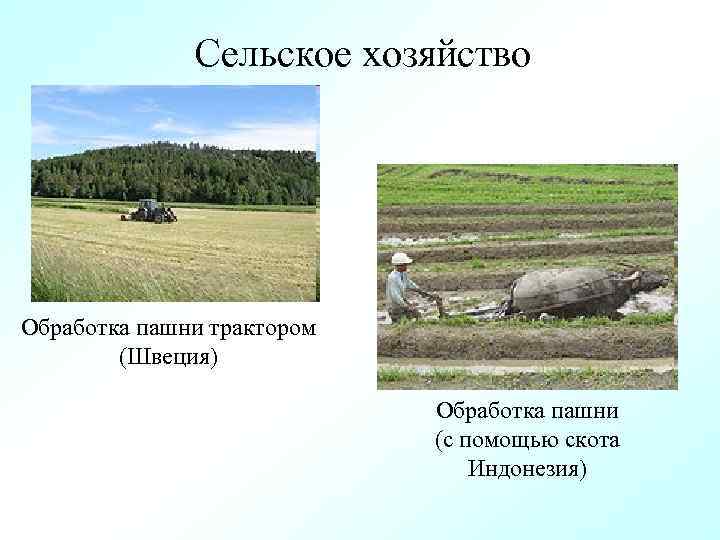 Сельское хозяйство

Обработка пашни трактором (Швеция)

Обработка пашни (с помощью скота Индонезия)